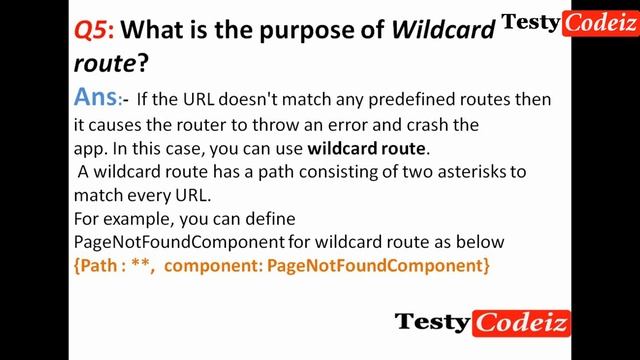 Q5: What is the purpose of Wildcard route?

Testy Codeiz

Ans:- If the URL doesn't match any predefined routes then it causes the router to throw an error and crash the app. In this case, you can use wildcard route.
A wildcard route has a path consisting of two asterisks to match every URL.
For example, you can define PageNotFoundComponent for wildcard route as below
{Path : **, component: PageNotFoundComponent}

Testy Codeiz